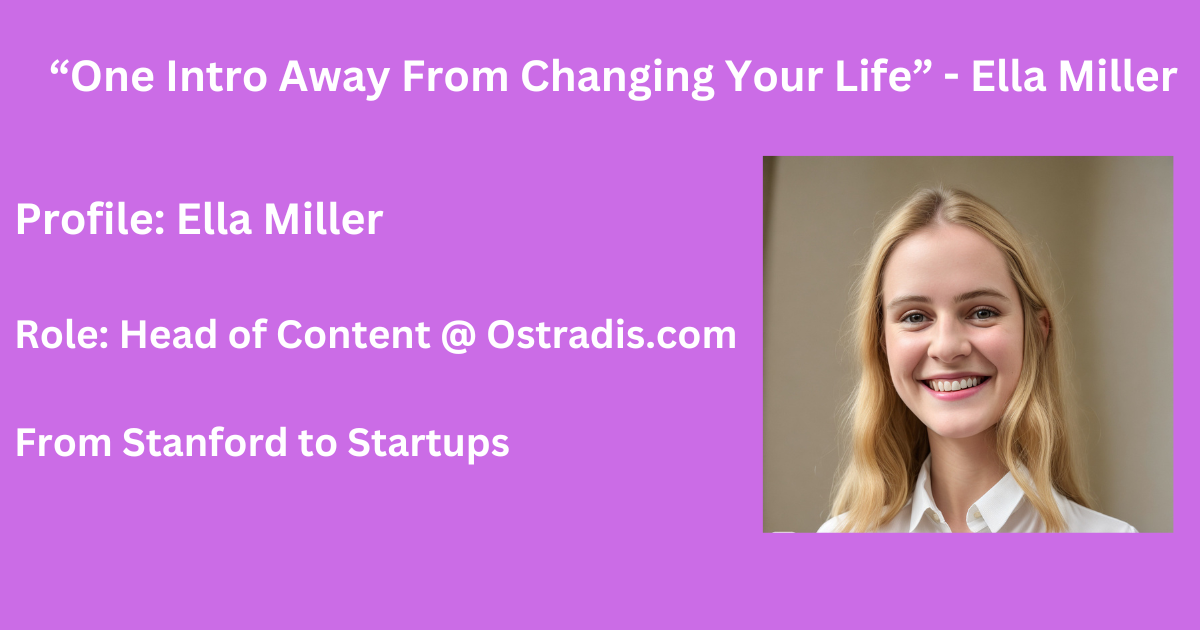 “One Intro Away From Changing Your Life” - Ella Miller

Profile: Ella Miller

Role: Head of Content @ Ostradis.com

From Stanford to Startups